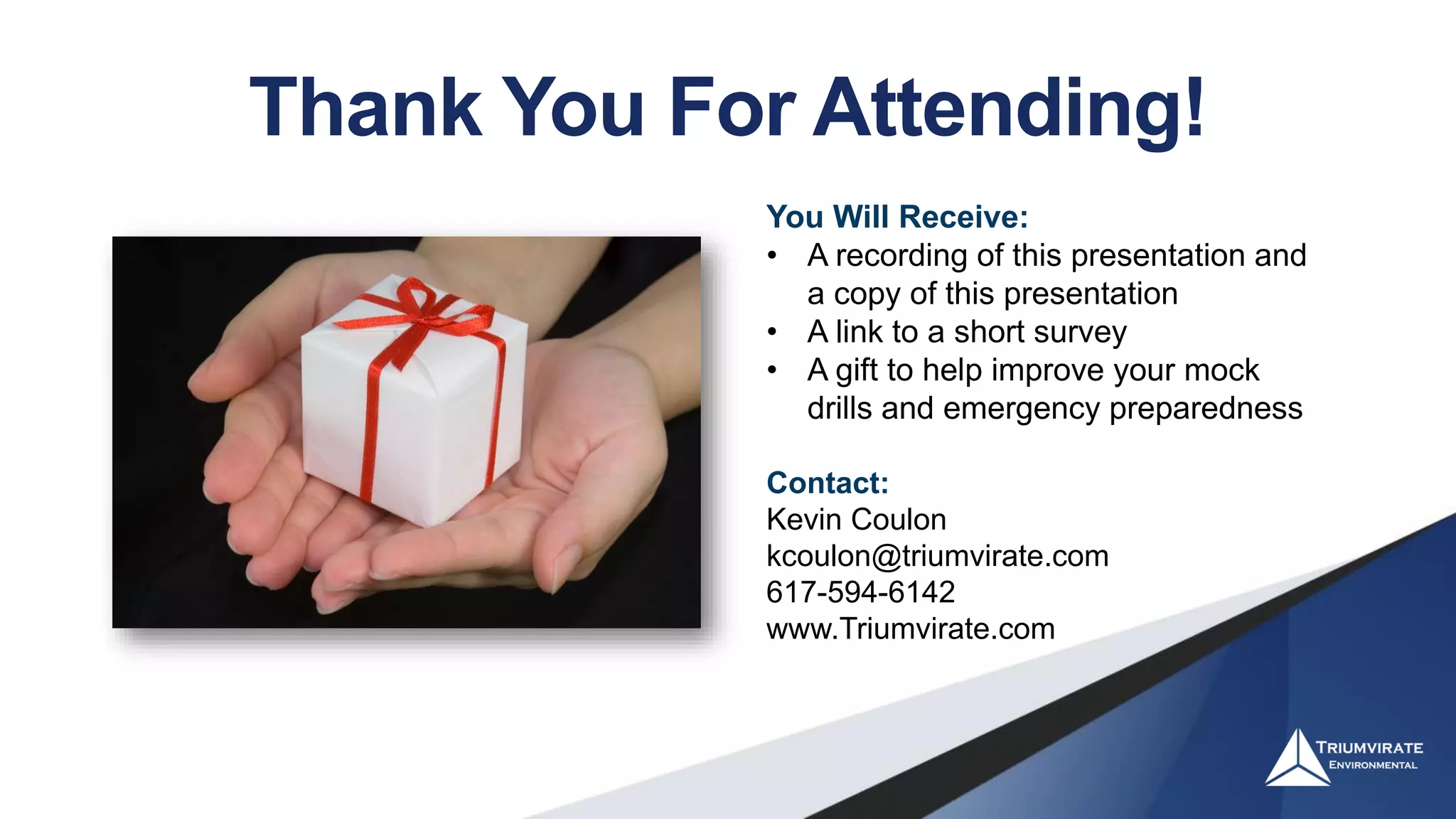 Thank You For Attending!

You Will Receive:
• A recording of this presentation and a copy of this presentation
• A link to a short survey
• A gift to help improve your mock drills and emergency preparedness

Contact:
Kevin Coulon
kcoulon@triumvirate.com
617-594-6142
www.Triumvirate.com

TRIUMVIRATE
ENVIRONMENTAL